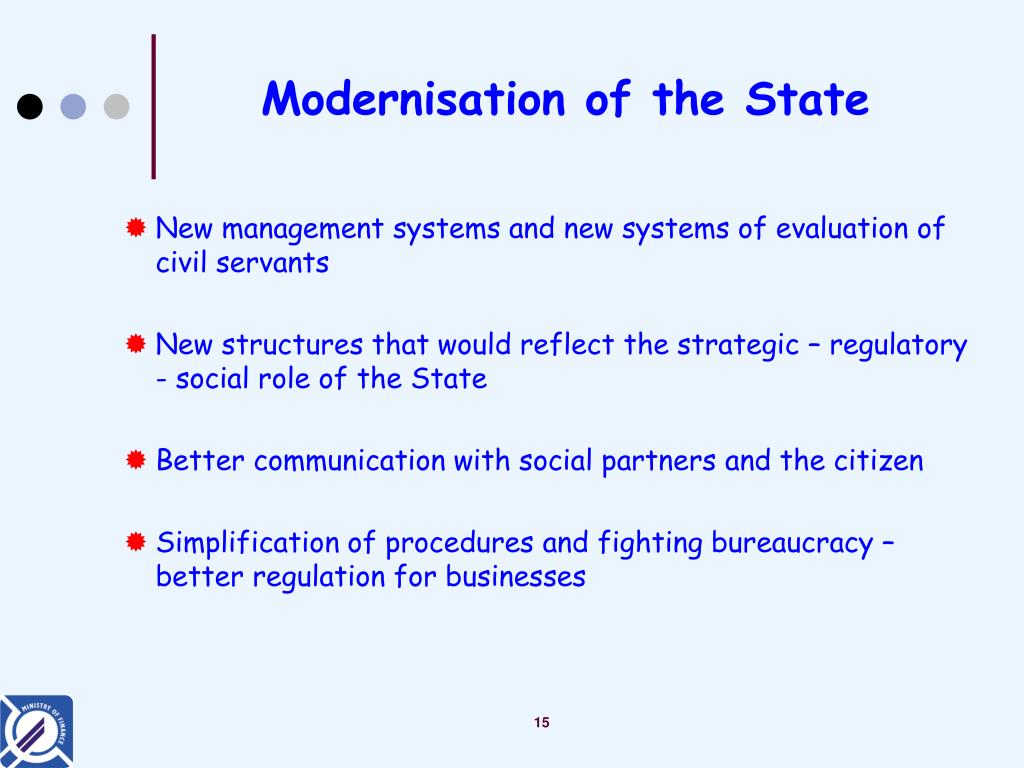 Modernisation of the State

New management systems and new systems of evaluation of civil servants

New structures that would reflect the strategic – regulatory - social role of the State

Better communication with social partners and the citizen

Simplification of procedures and fighting bureaucracy – better regulation for businesses

MINISTRY OF FINANCE

15